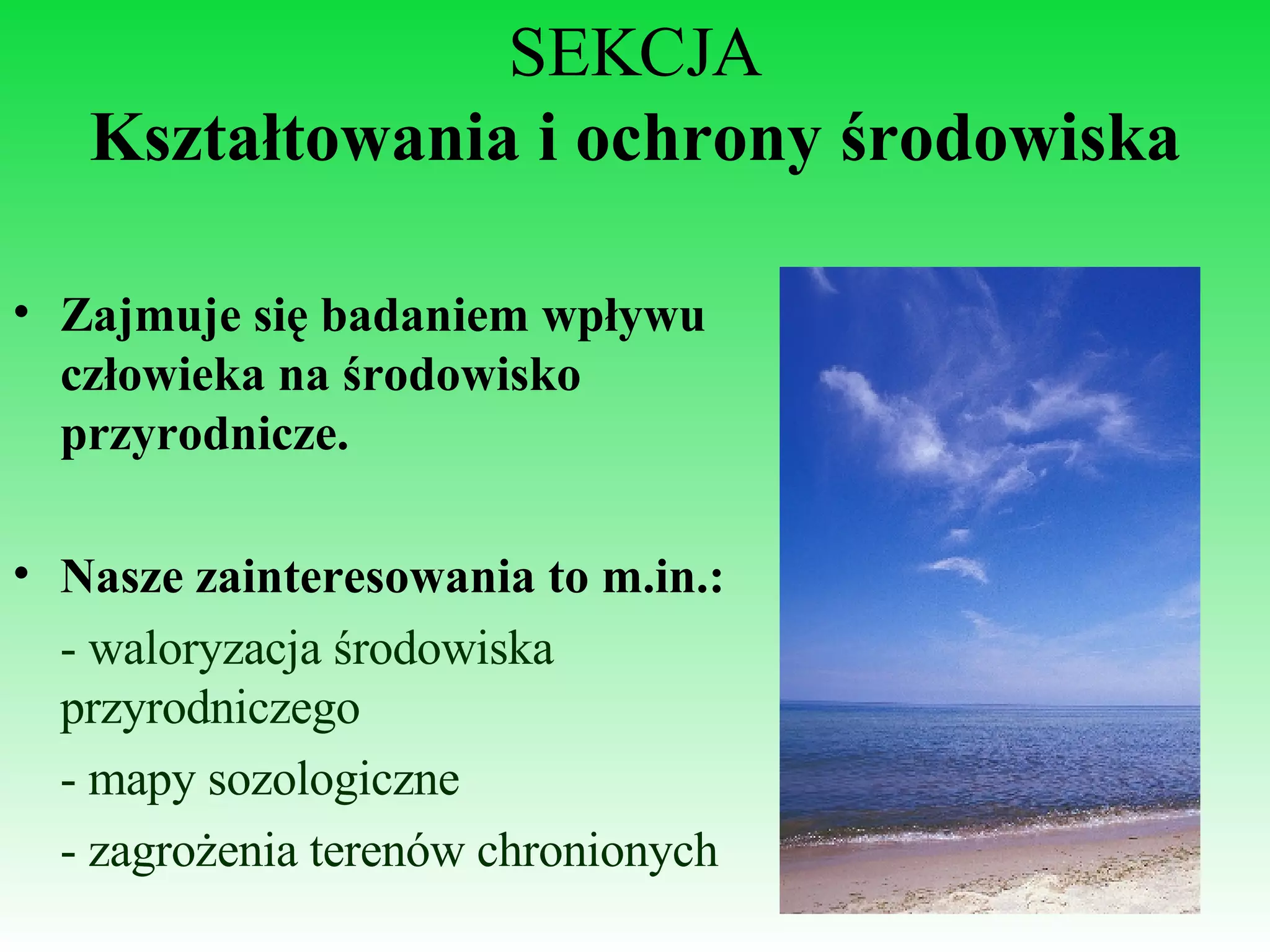 SEKCJA
Kształtowania i ochrony środowiska

• Zajmuje się badaniem wpływu człowieka na środowisko przyrodnicze.

• Nasze zainteresowania to m.in.:
- waloryzacja środowiska przyrodniczego
- mapy sozologiczne
- zagrożenia terenów chronionych